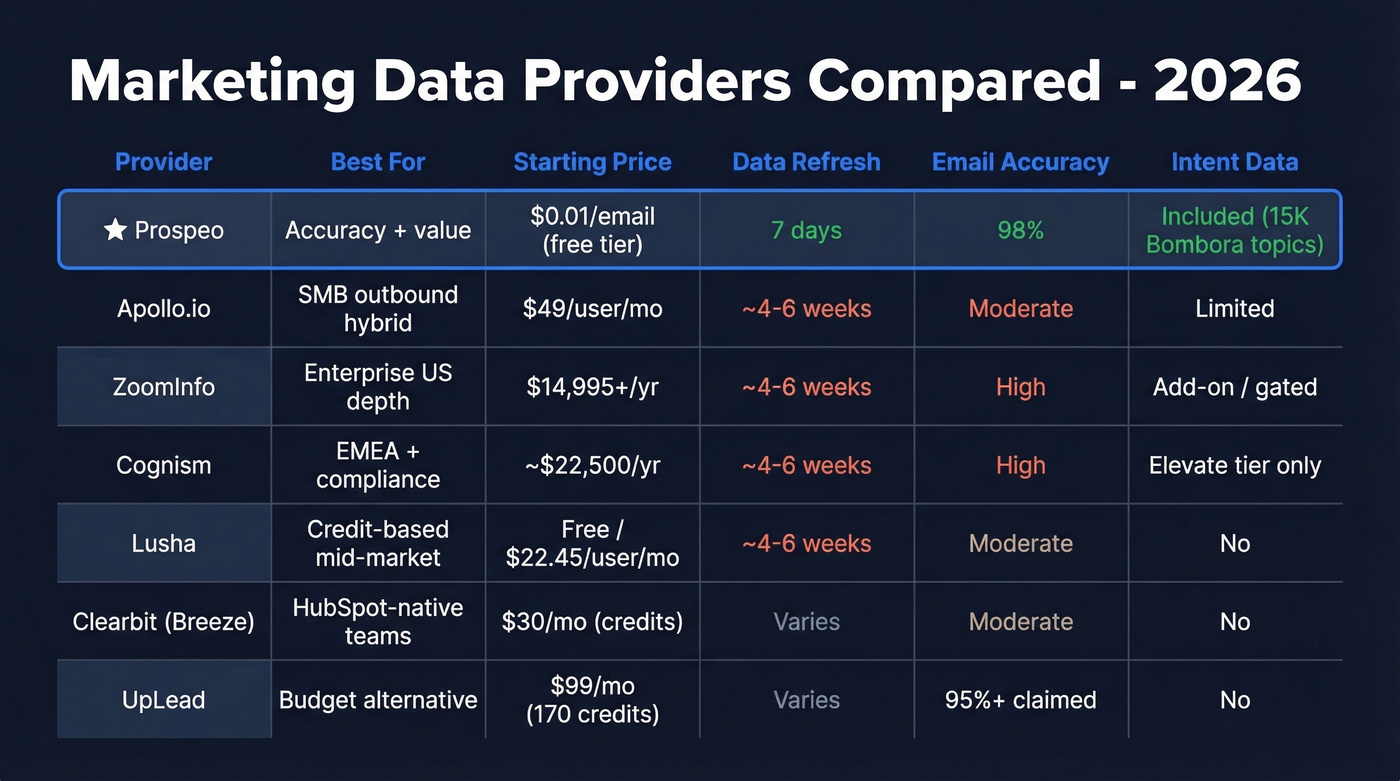 Marketing Data Providers Compared - 2026

| Provider | Best For | Starting Price | Data Refresh | Email Accuracy | Intent Data |
|---|---|---|---|---|---|
| ★ Prospeo | Accuracy + value | \$0.01/email (free tier) | 7 days | 98% | Included (15K Bombora topics) |
| Apollo.io | SMB outbound hybrid | \$49/user/mo | ~4-6 weeks | Moderate | Limited |
| ZoomInfo | Enterprise US depth | \$14,995+/yr | ~4-6 weeks | High | Add-on / gated |
| Cognism | EMEA + compliance | ~\$22,500/yr | ~4-6 weeks | High | Elevate tier only |
| Lusha | Credit-based mid-market | Free / \$22.45/user/mo | ~4-6 weeks | Moderate | No |
| Clearbit (Breeze) | HubSpot-native teams | \$30/mo (credits) | Varies | Moderate | No |
| UpLead | Budget alternative | \$99/mo (170 credits) | Varies | 95%+ claimed | No |